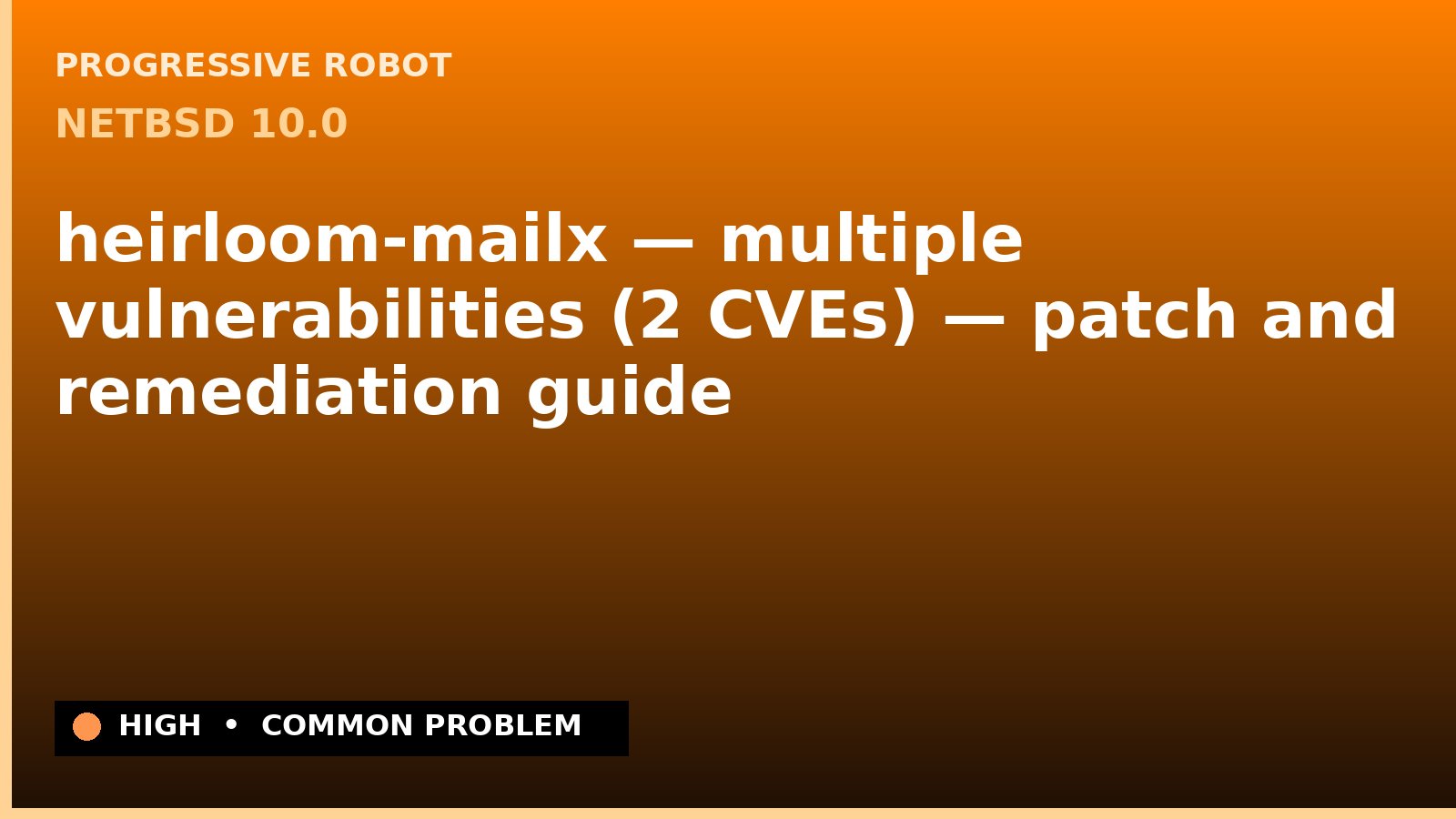 PROGRESSIVE ROBOT
NETBSD 10.0

heirloom-mailx — multiple vulnerabilities (2 CVEs) — patch and remediation guide

HIGH • COMMON PROBLEM